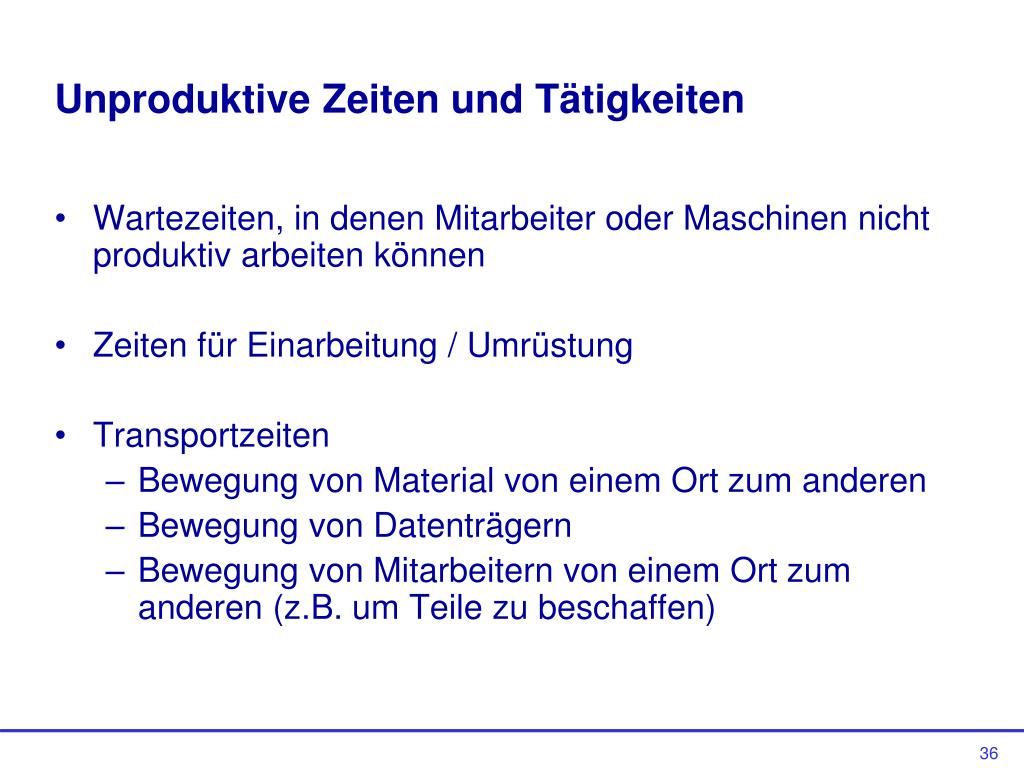 Unproduktive Zeiten und Tätigkeiten

• Wartezeiten, in denen Mitarbeiter oder Maschinen nicht produktiv arbeiten können

• Zeiten für Einarbeitung / Umrüstung

• Transportzeiten
– Bewegung von Material von einem Ort zum anderen
– Bewegung von Datenträgern
– Bewegung von Mitarbeitern von einem Ort zum anderen (z.B. um Teile zu beschaffen)

36